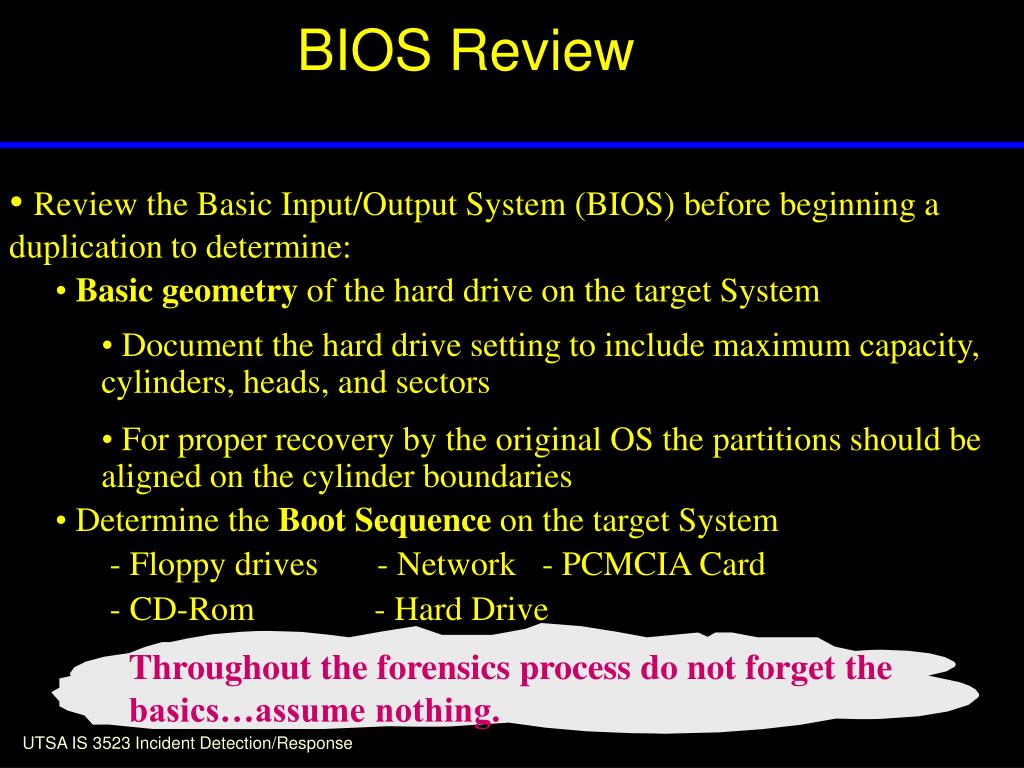 BIOS Review

• Review the Basic Input/Output System (BIOS) before beginning a duplication to determine:

• Basic geometry of the hard drive on the target System

• Document the hard drive setting to include maximum capacity, cylinders, heads, and sectors

• For proper recovery by the original OS the partitions should be aligned on the cylinder boundaries

• Determine the Boot Sequence on the target System

- Floppy drives - Network - PCMCIA Card

- CD-Rom - Hard Drive

Throughout the forensics process do not forget the basics…assume nothing.

UTSA IS 3523 Incident Detection/Response